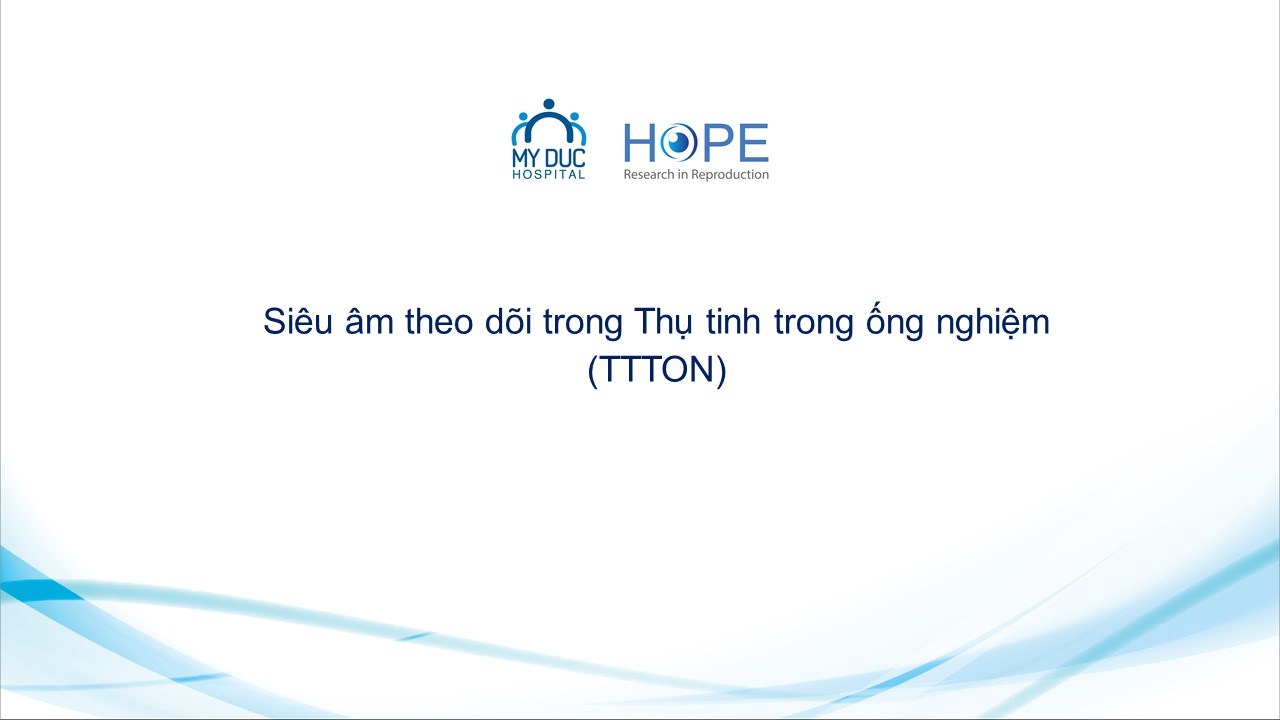 MY DUC
HOSPITAL

HOPE
Research in Reproduction

Siêu âm theo dõi trong Thụ tinh trong ống nghiệm
(TTTON)